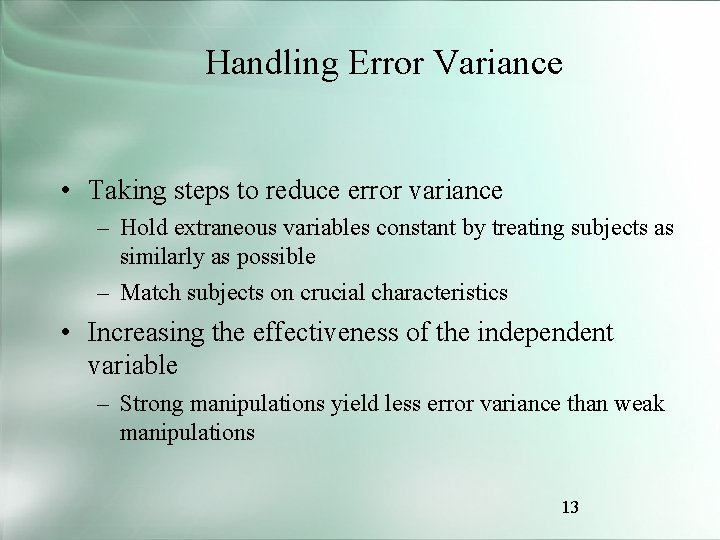 Handling Error Variance

• Taking steps to reduce error variance
– Hold extraneous variables constant by treating subjects as similarly as possible
– Match subjects on crucial characteristics

• Increasing the effectiveness of the independent variable
– Strong manipulations yield less error variance than weak manipulations

13